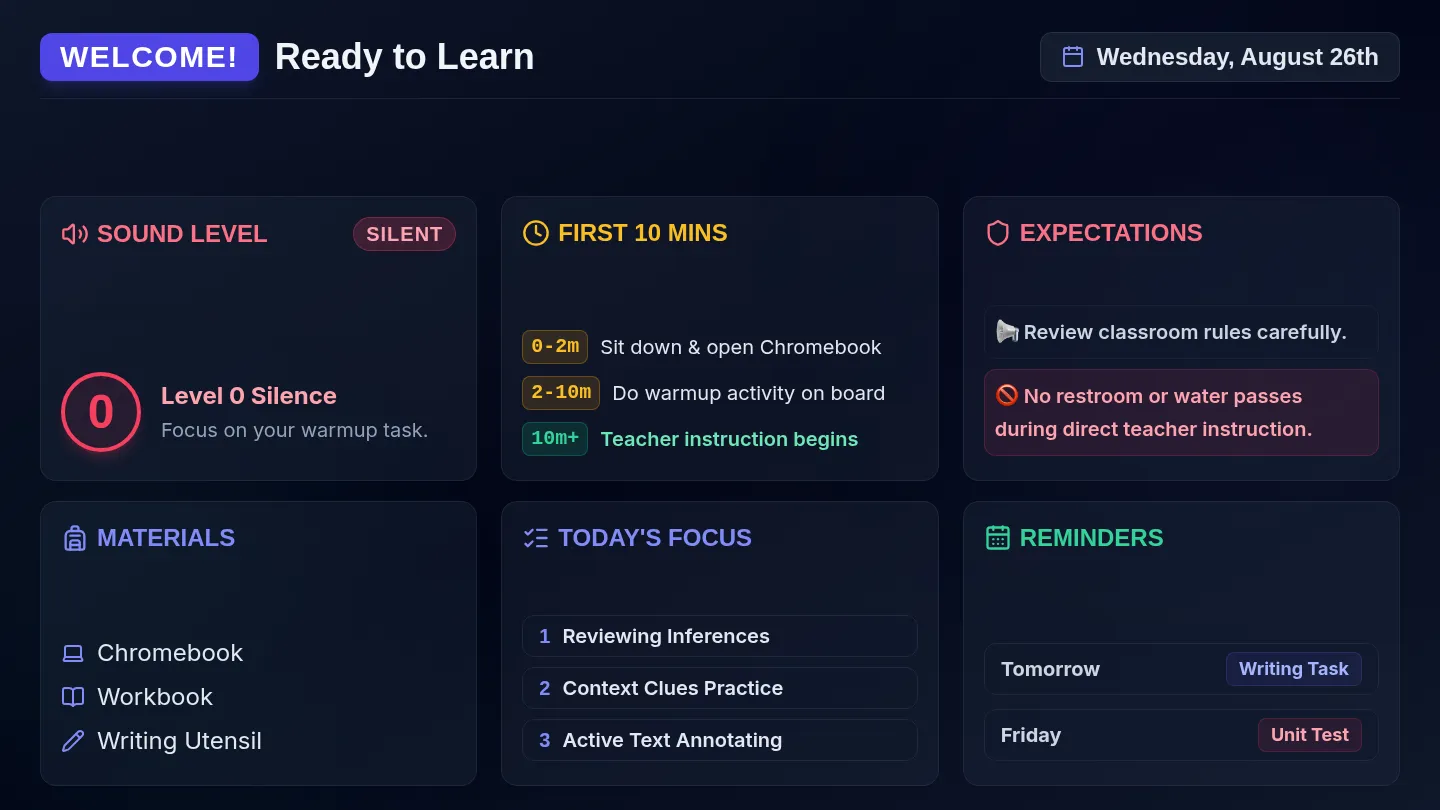 WELCOME! Ready to Learn

Wednesday, August 26th

SOUND LEVEL SILENT

0 Level 0 Silence
Focus on your warmup task.

FIRST 10 MINS

0-2m Sit down & open Chromebook
2-10m Do warmup activity on board
10m+ Teacher instruction begins

EXPECTATIONS

📢 Review classroom rules carefully.

🚫 No restroom or water passes during direct teacher instruction.

MATERIALS

Chromebook
Workbook
Writing Utensil

TODAY'S FOCUS

1 Reviewing Inferences
2 Context Clues Practice
3 Active Text Annotating

REMINDERS

Tomorrow Writing Task
Friday Unit Test